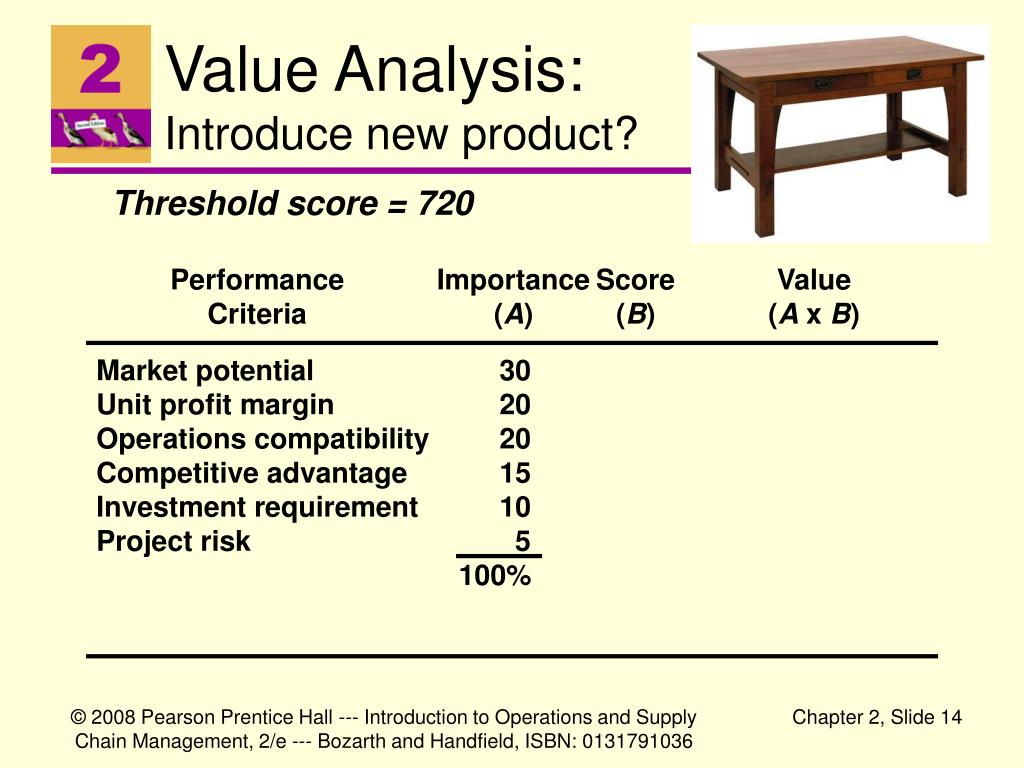 2

Second Edition

Value Analysis:
Introduce new product?

Threshold score = 720

| Performance Criteria | Importance (A) | Score (B) | Value (A x B) |
|---|---|---|---|
| Market potential | 30 | | |
| Unit profit margin | 20 | | |
| Operations compatibility | 20 | | |
| Competitive advantage | 15 | | |
| Investment requirement | 10 | | |
| Project risk | 5 | | |
| | 100% | | |

© 2008 Pearson Prentice Hall --- Introduction to Operations and Supply Chain Management, 2/e --- Bozarth and Handfield, ISBN: 0131791036

Chapter 2, Slide 14